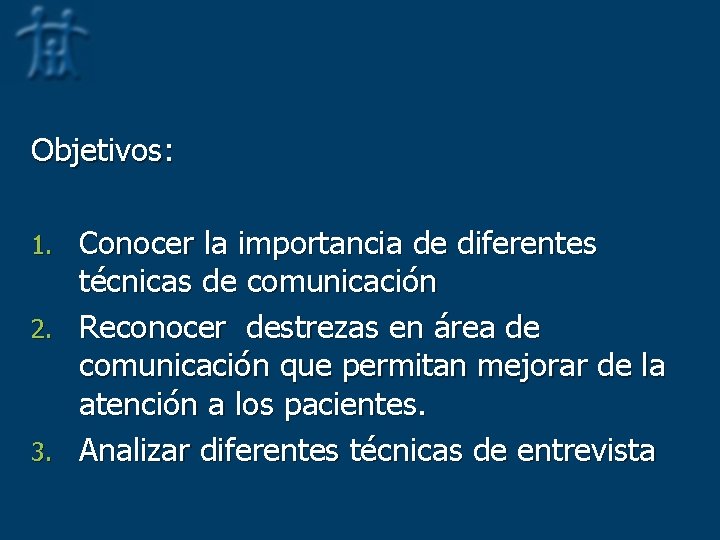 Objetivos:

1. Conocer la importancia de diferentes técnicas de comunicación
2. Reconocer  destrezas en área de comunicación que permitan mejorar de la atención a los pacientes.
3. Analizar diferentes técnicas de entrevista